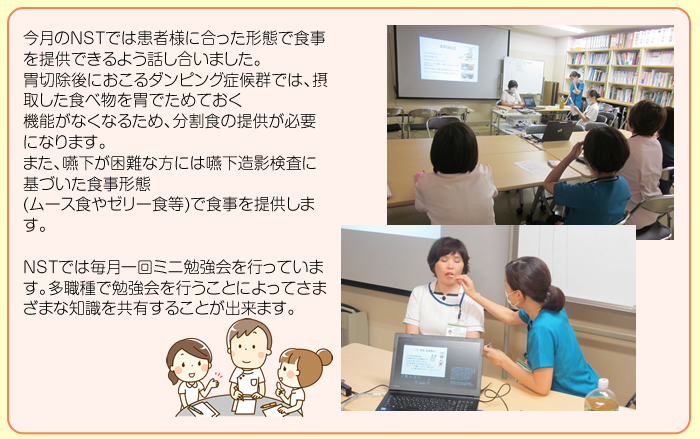 今月のNSTでは患者様に合った形態で食事を提供できるよう話し合いました。
胃切除後におこるダンピング症候群では、摂取した食べ物を胃でためておく
機能がなくなるため、分割食の提供が必要になります。
また、嚥下が困難な方には嚥下造影検査に基づいた食事形態
(ムース食やゼリー食等)で食事を提供します。

NSTでは毎月一回ミニ勉強会を行っています。多職種で勉強会を行うことによってさまざまな知識を共有することが出来ます。